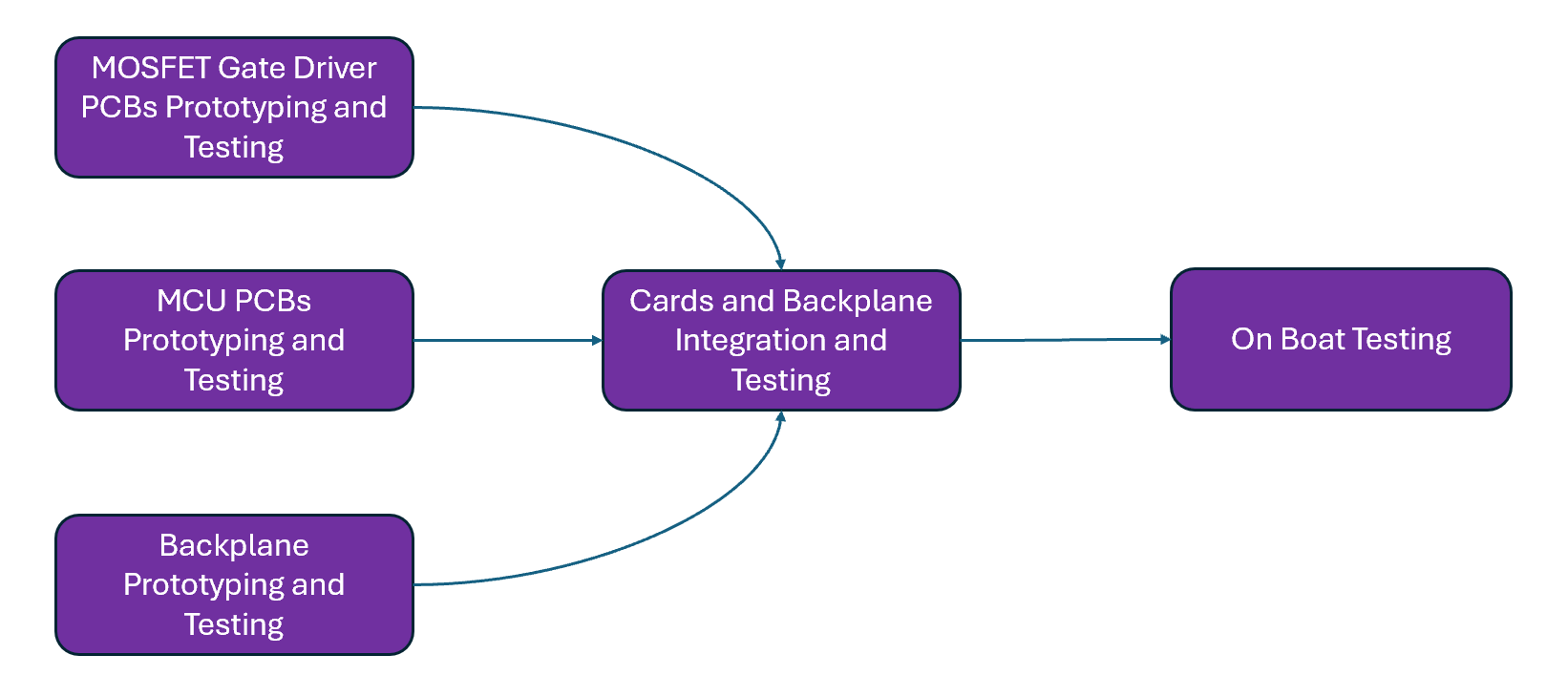 MOSFET Gate Driver PCBs Prototyping and Testing

MCU PCBs Prototyping and Testing

Backplane Prototyping and Testing

Cards and Backplane Integration and Testing

On Boat Testing